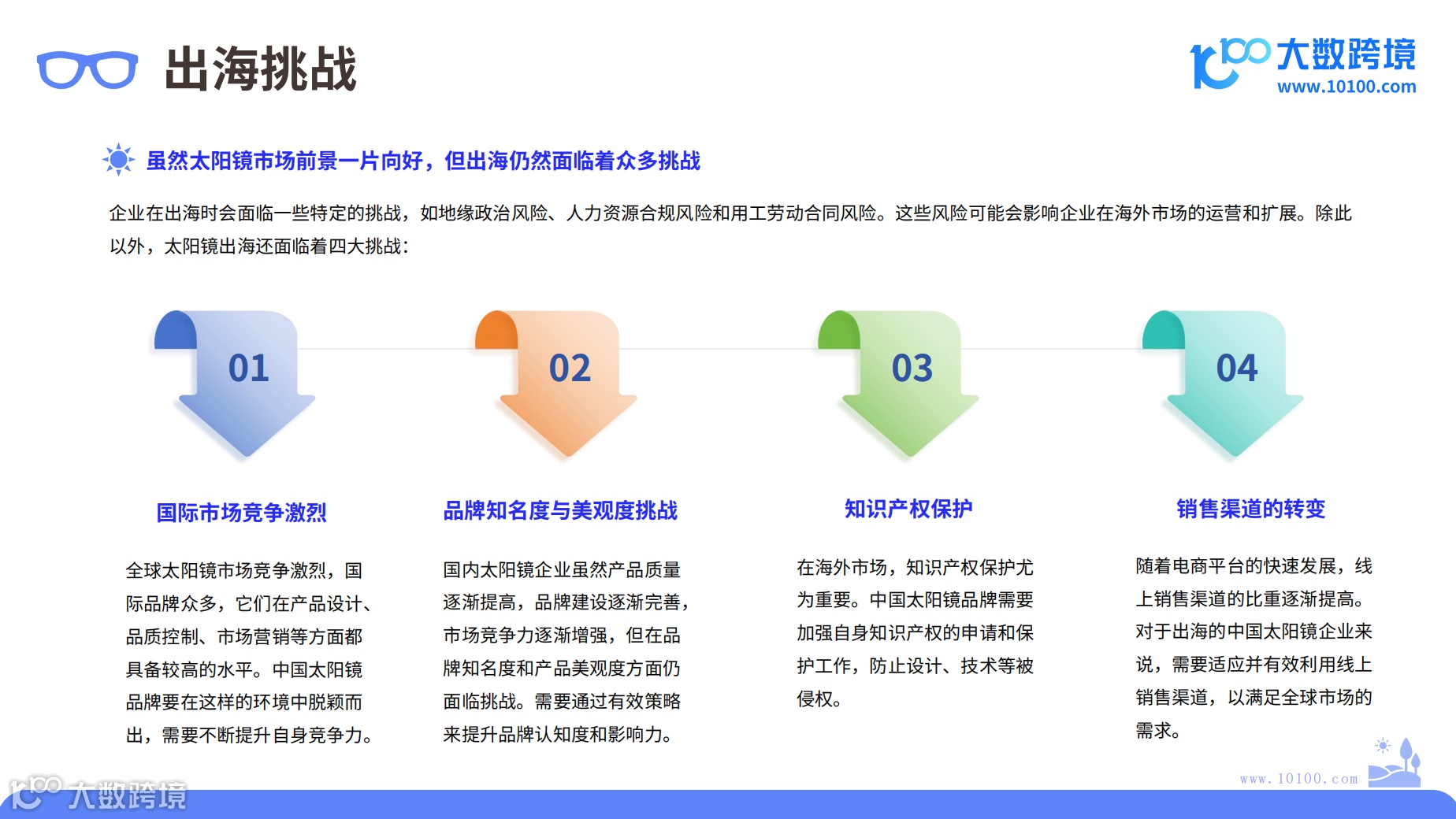 出海挑战

大数跨境
www.10100.com

虽然太阳镜市场前景一片向好，但出海仍然面临着众多挑战

企业在出海时会面临一些特定的挑战，如地缘政治风险、人力资源合规风险和用工劳动合同风险。这些风险可能会影响企业在海外市场的运营和扩展。除此以外，太阳镜出海还面临着四大挑战：

01

国际市场竞争激烈

全球太阳镜市场竞争激烈，国际品牌众多，它们在产品设计、品质控制、市场营销等方面都具备较高的水平。中国太阳镜品牌要在这样的环境中脱颖而出，需要不断提升自身竞争力。

02

品牌知名度与美观度挑战

国内太阳镜企业虽然产品质量逐渐提高，品牌建设逐渐完善，市场竞争力逐渐增强，但在品牌知名度和产品美观度方面仍面临挑战。需要通过有效策略来提升品牌认知度和影响力。

03

知识产权保护

在海外市场，知识产权保护尤为重要。中国太阳镜品牌需要加强自身知识产权的申请和保护工作，防止设计、技术等被侵权。

04

销售渠道的转变

随着电商平台的快速发展，线上销售渠道的比重逐渐提高。对于出海的中国太阳镜企业来说，需要适应并有效利用线上销售渠道，以满足全球市场的需求。

www.10100.com

大数跨境